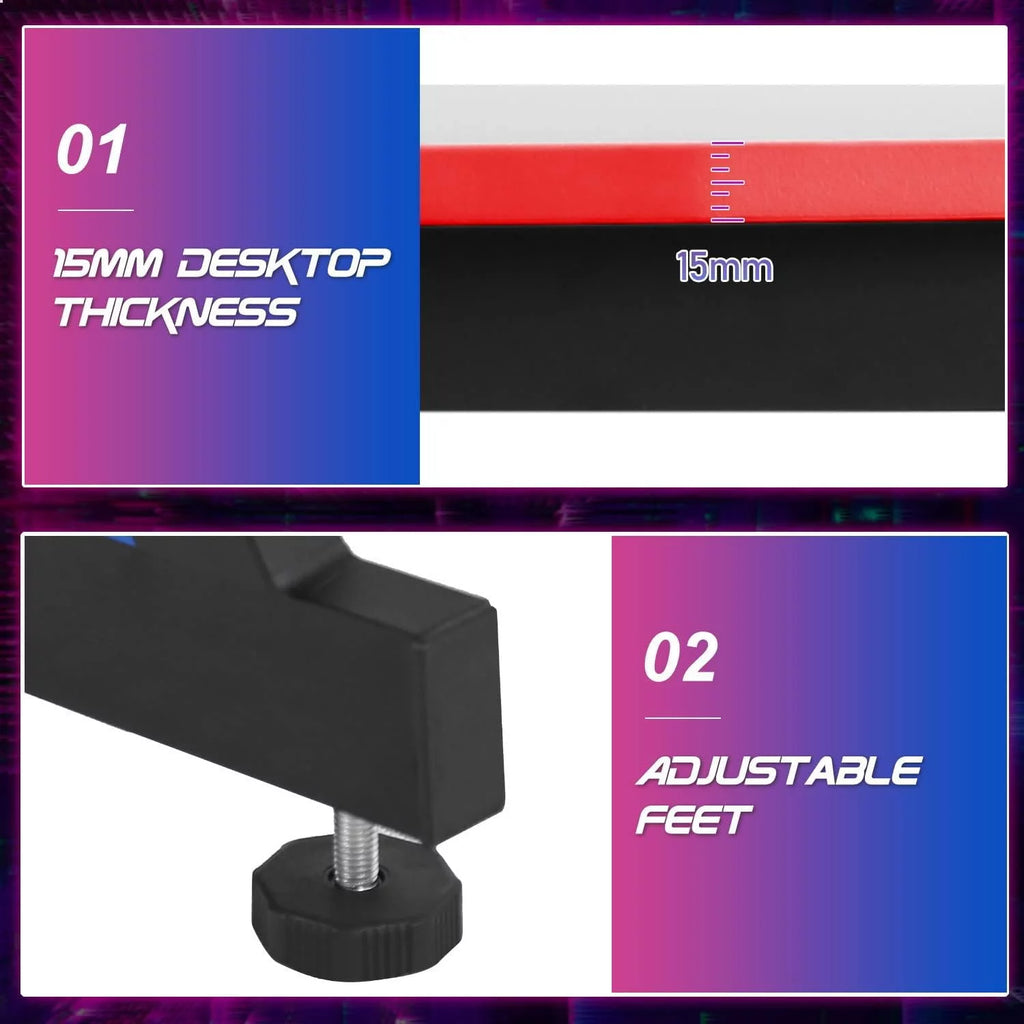 01

15MM DESKTOP THICKNESS

15mm

02

ADJUSTABLE FEET